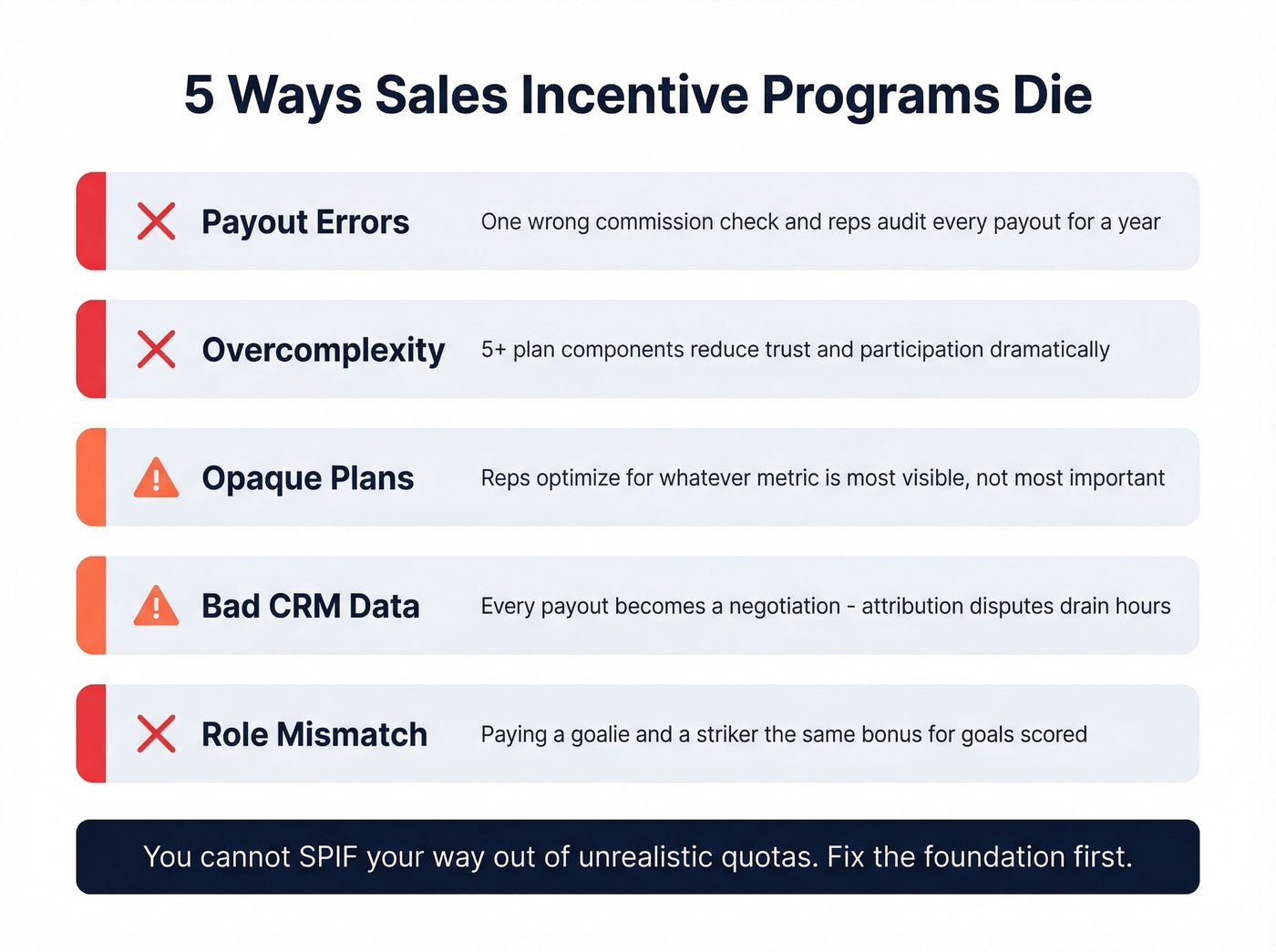 5 Ways Sales Incentive Programs Die

Payout Errors One wrong commission check and reps audit every payout for a year

Overcomplexity 5+ plan components reduce trust and participation dramatically

Opaque Plans Reps optimize for whatever metric is most visible, not most important

Bad CRM Data Every payout becomes a negotiation - attribution disputes drain hours

Role Mismatch Paying a goalie and a striker the same bonus for goals scored

You cannot SPIF your way out of unrealistic quotas. Fix the foundation first.